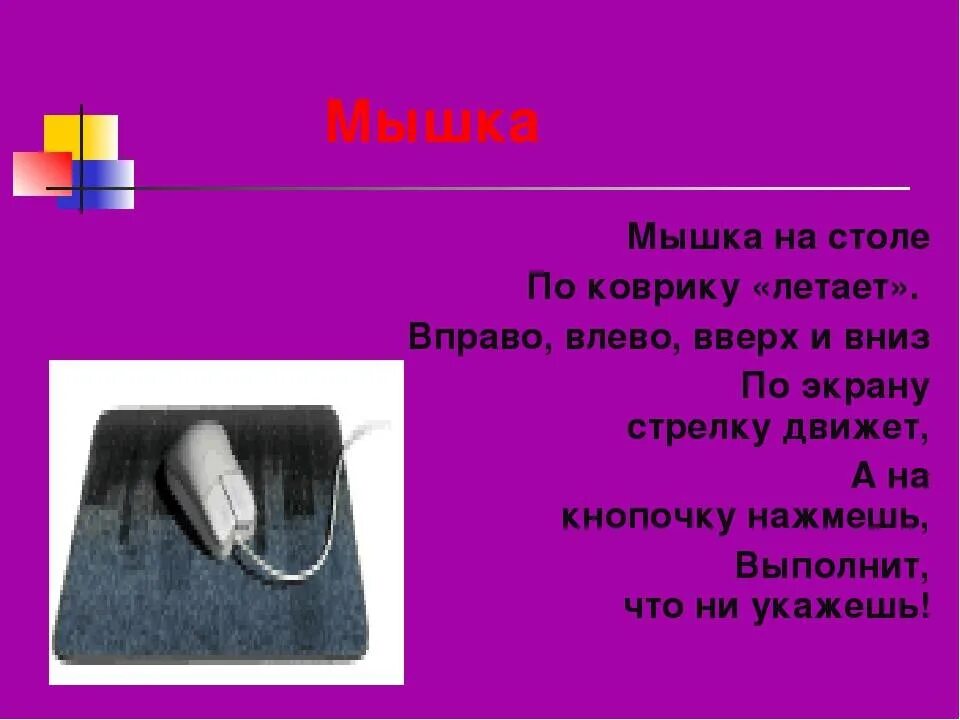 Мышка

Мышка на столе
По коврику «летает».
Вправо, влево, вверх и вниз
По экрану
стрелку движет,
А на
кнопочку нажмешь,
Выполнит,
что ни укажешь!